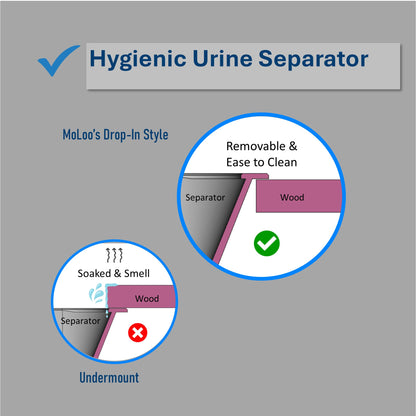 Hygienic Urine Separator

MoLoo's Drop-In Style

Removable & Ease to Clean

Separator

Wood

Soaked & Smell

Wood

Separator

Undermount